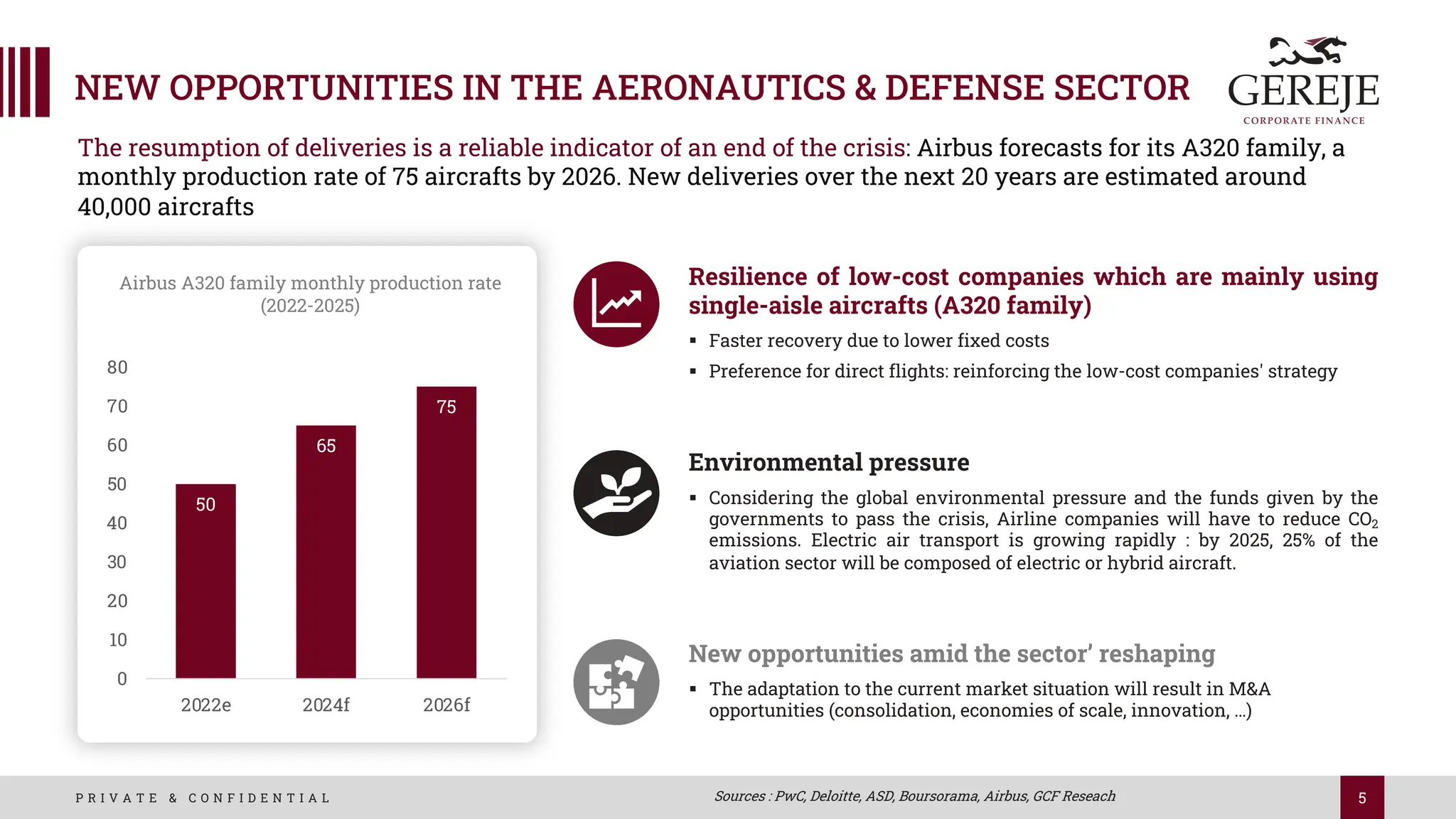 NEW OPPORTUNITIES IN THE AERONAUTICS & DEFENSE SECTOR

GEREJE
CORPORATE FINANCE

The resumption of deliveries is a reliable indicator of an end of the crisis: Airbus forecasts for its A320 family, a monthly production rate of 75 aircrafts by 2026. New deliveries over the next 20 years are estimated around 40,000 aircrafts

Airbus A320 family monthly production rate (2022-2025)

80
70
60
50
40
30
20
10
0

50
65
75

2022e
2024f
2026f

Resilience of low-cost companies which are mainly using single-aisle aircrafts (A320 family)

▪ Faster recovery due to lower fixed costs
▪ Preference for direct flights: reinforcing the low-cost companies' strategy

Environmental pressure

▪ Considering the global environmental pressure and the funds given by the governments to pass the crisis, Airline companies will have to reduce $CO_2$ emissions. Electric air transport is growing rapidly : by 2025, 25% of the aviation sector will be composed of electric or hybrid aircraft.

New opportunities amid the sector' reshaping

▪ The adaptation to the current market situation will result in M&A opportunities (consolidation, economies of scale, innovation, …)

PRIVATE & CONFIDENTIAL

Sources : PwC, Deloitte, ASD, Boursorama, Airbus, GCF Reseach

5